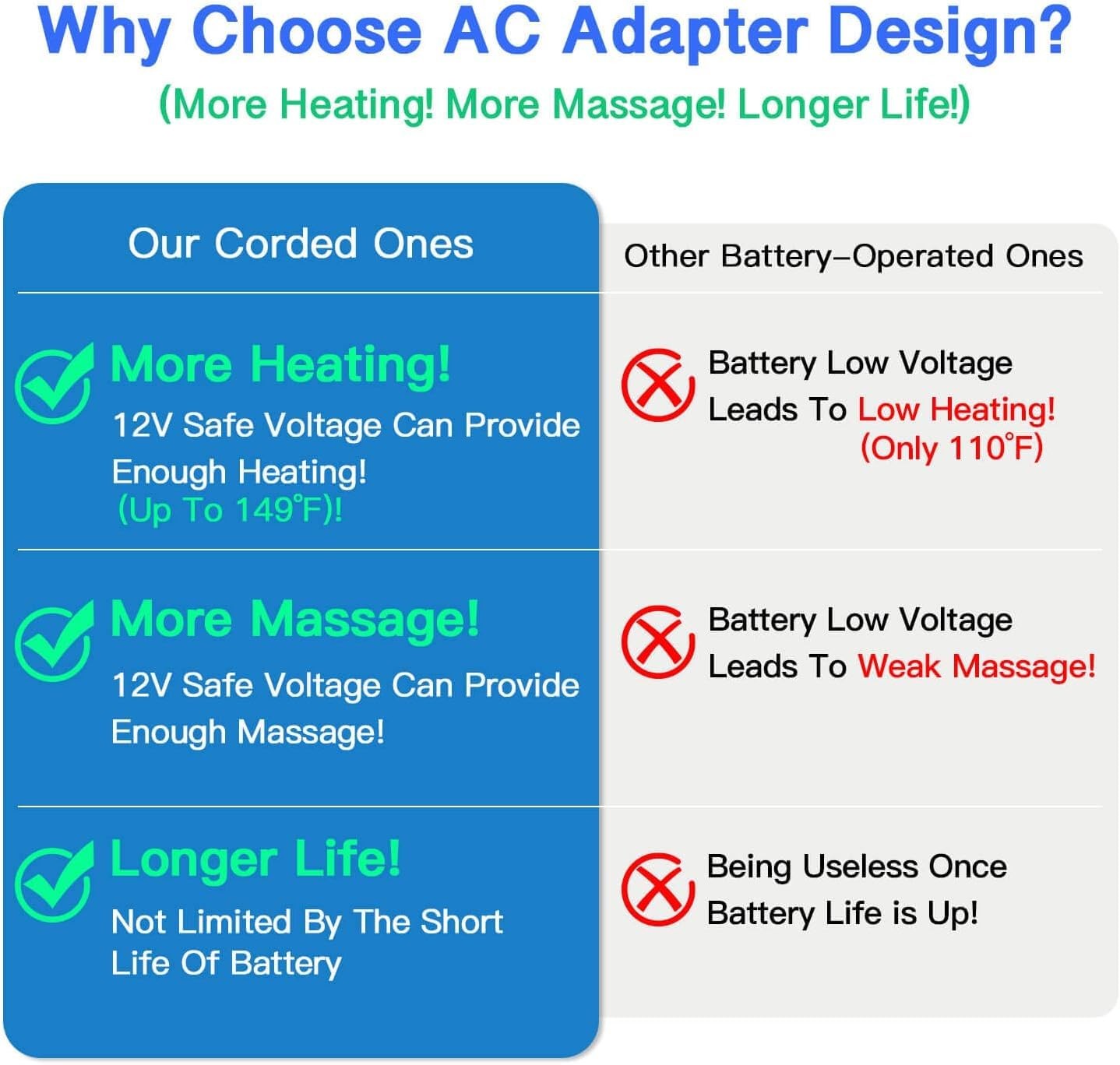 Why Choose AC Adapter Design?

(More Heating! More Massage! Longer Life!)

| Our Corded Ones | Other Battery–Operated Ones |
|---|---|
| More Heating! 12V Safe Voltage Can Provide Enough Heating! (Up To 149°F)! | Battery Low Voltage Leads To Low Heating! (Only 110°F) |
| More Massage! 12V Safe Voltage Can Provide Enough Massage! | Battery Low Voltage Leads To Weak Massage! |
| Longer Life! Not Limited By The Short Life Of Battery | Being Useless Once Battery Life is Up! |